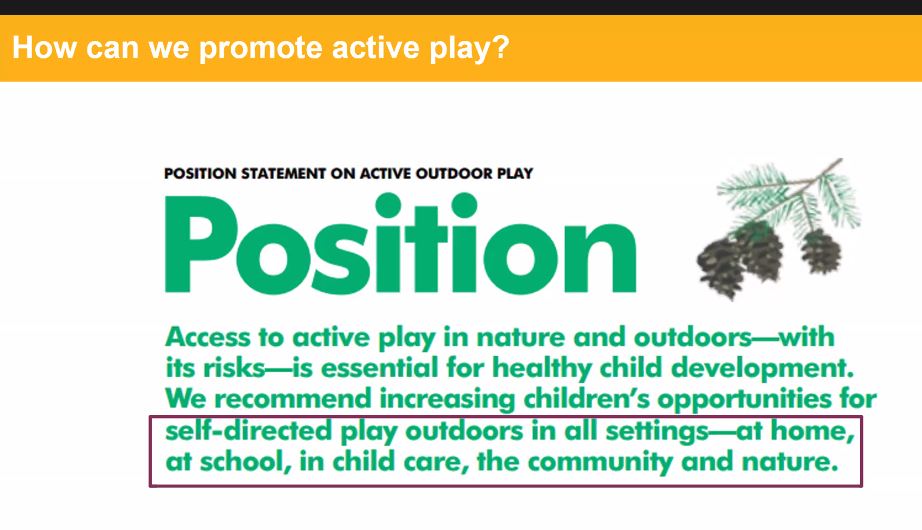 How can we promote active play?

POSITION STATEMENT ON ACTIVE OUTDOOR PLAY

Position

Access to active play in nature and outdoors—with its risks—is essential for healthy child development. We recommend increasing children's opportunities for self-directed play outdoors in all settings—at home, at school, in child care, the community and nature.